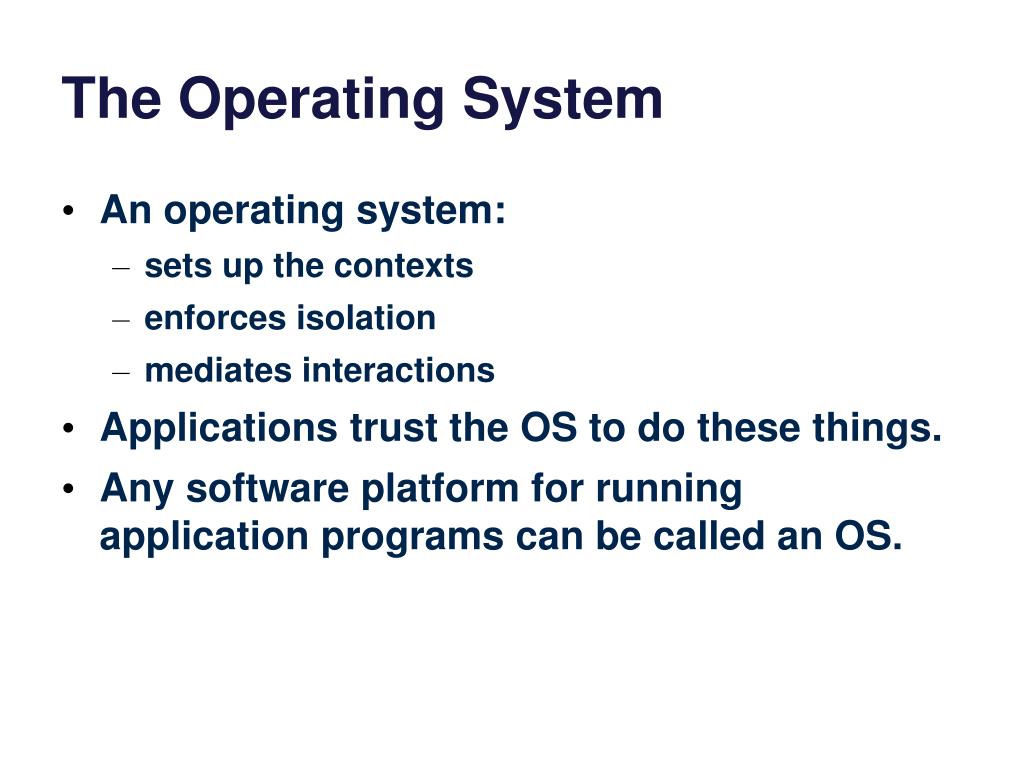 The Operating System

• An operating system:
  – sets up the contexts
  – enforces isolation
  – mediates interactions
• Applications trust the OS to do these things.
• Any software platform for running application programs can be called an OS.